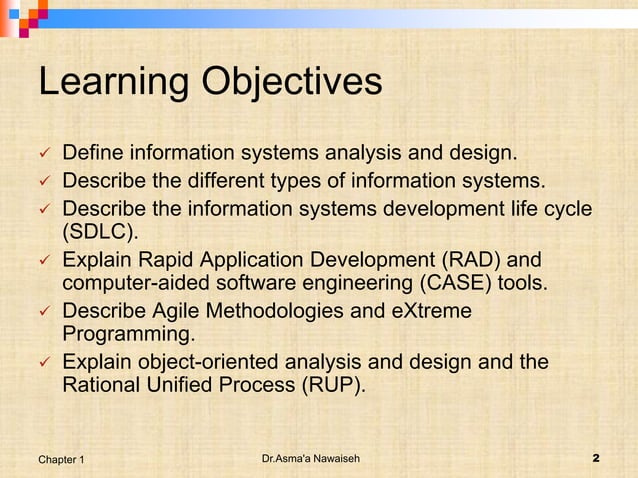 Learning Objectives

✓ Define information systems analysis and design.
✓ Describe the different types of information systems.
✓ Describe the information systems development life cycle (SDLC).
✓ Explain Rapid Application Development (RAD) and computer-aided software engineering (CASE) tools.
✓ Describe Agile Methodologies and eXtreme Programming.
✓ Explain object-oriented analysis and design and the Rational Unified Process (RUP).

Chapter 1
Dr.Asma'a Nawaiseh
2